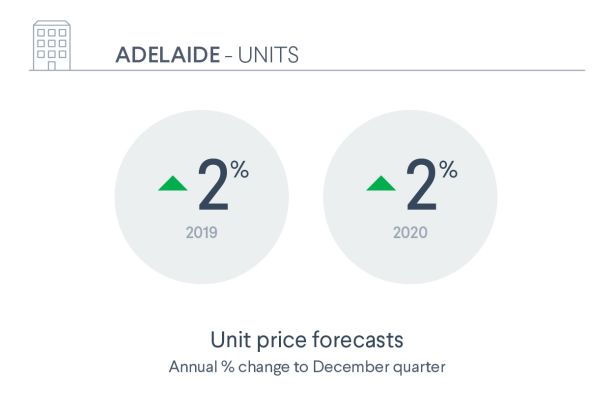 ADELAIDE - UNITS

2%
2019

2%
2020

Unit price forecasts
Annual % change to December quarter